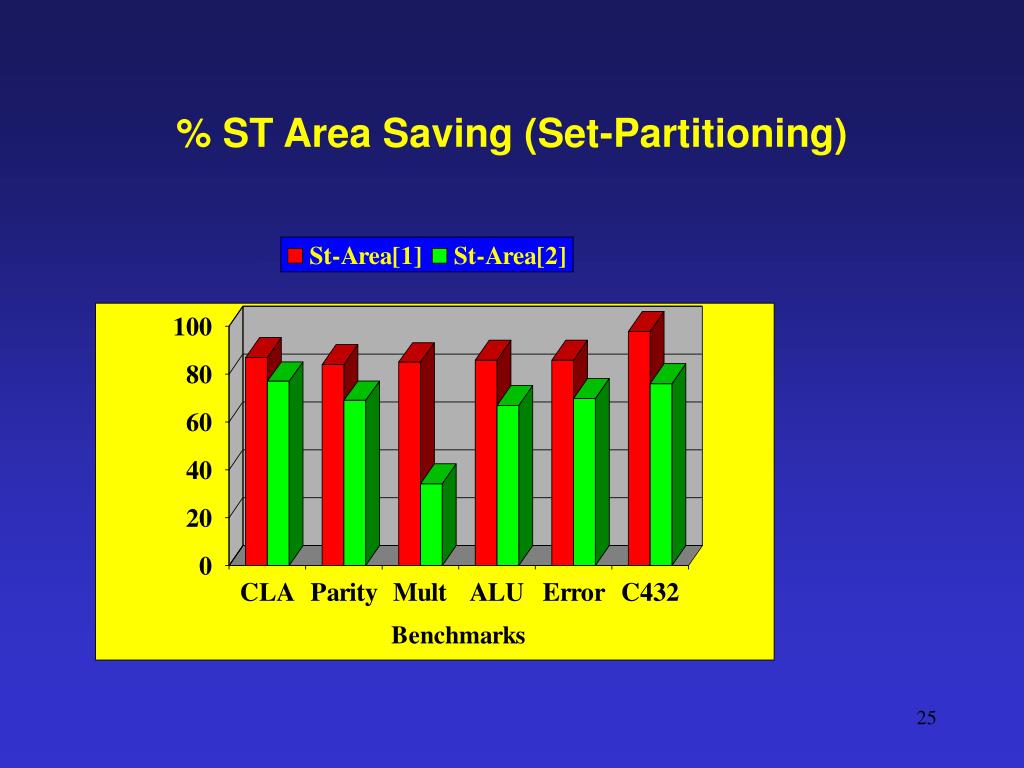 % ST Area Saving (Set-Partitioning)

St-Area[1] St-Area[2]

100
80
60
40
20
0

CLA Parity Mult ALU Error C432

Benchmarks

25